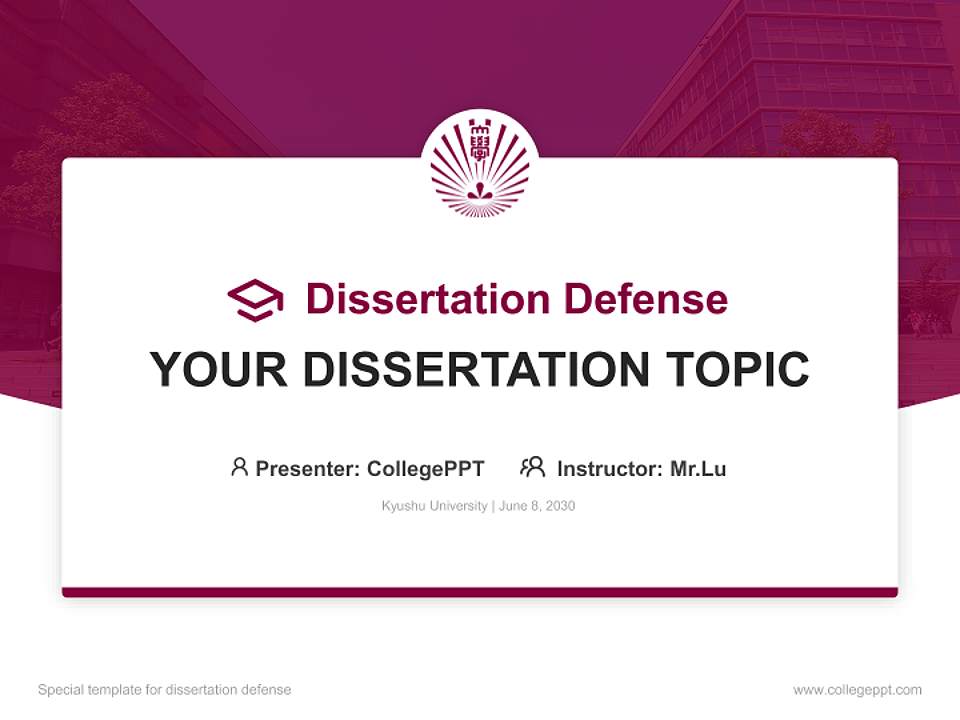 Dissertation Defense

YOUR DISSERTATION TOPIC

Presenter: CollegePPT Instructor: Mr.Lu

Kyushu University | June 8, 2030

Special template for dissertation defense

www.collegeppt.com